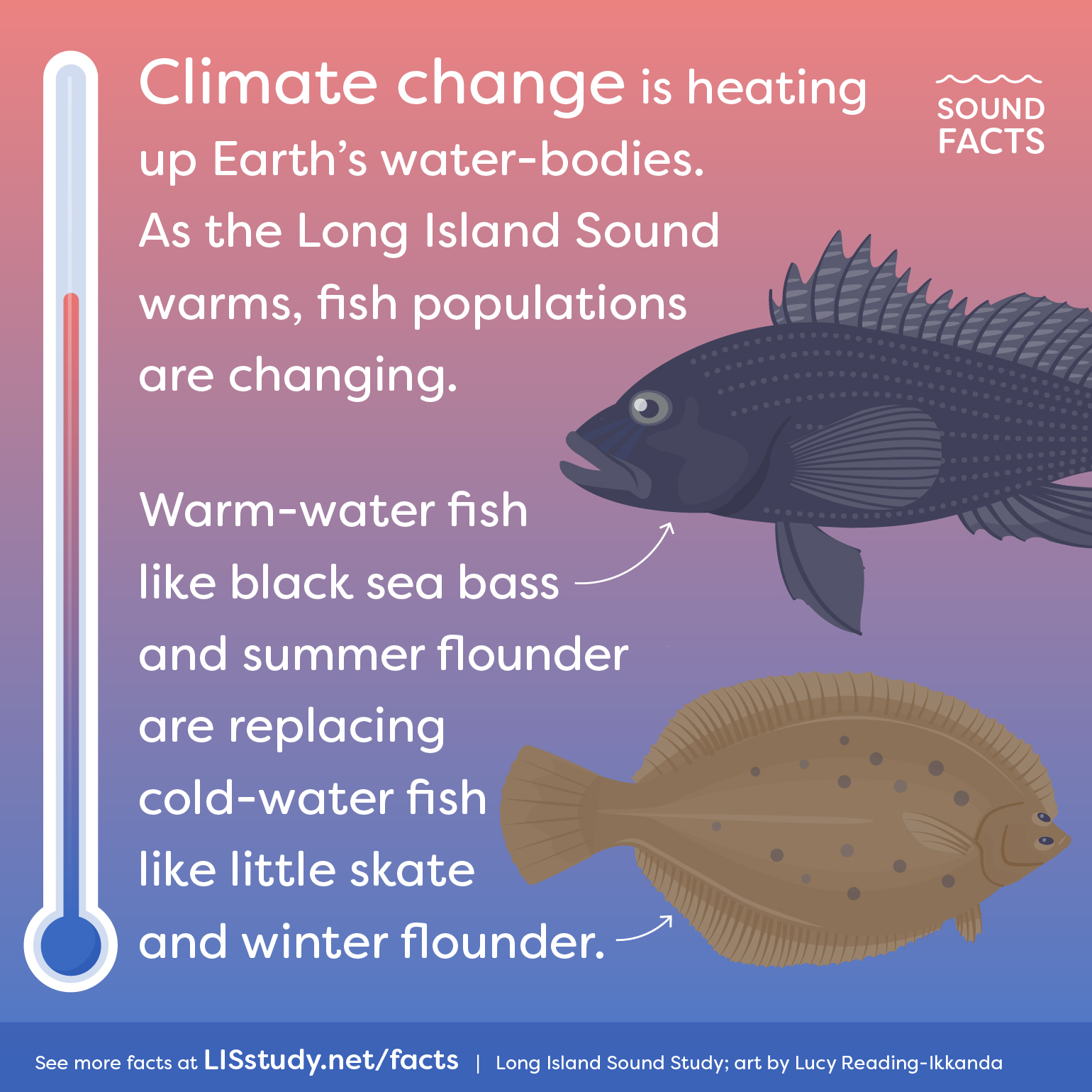 Climate change is heating up Earth's water-bodies. As the Long Island Sound warms, fish populations are changing.

SOUND FACTS

Warm-water fish like black sea bass and summer flounder are replacing cold-water fish like little skate and winter flounder.

See more facts at LISstudy.net/facts | Long Island Sound Study; art by Lucy Reading-Ikkanda